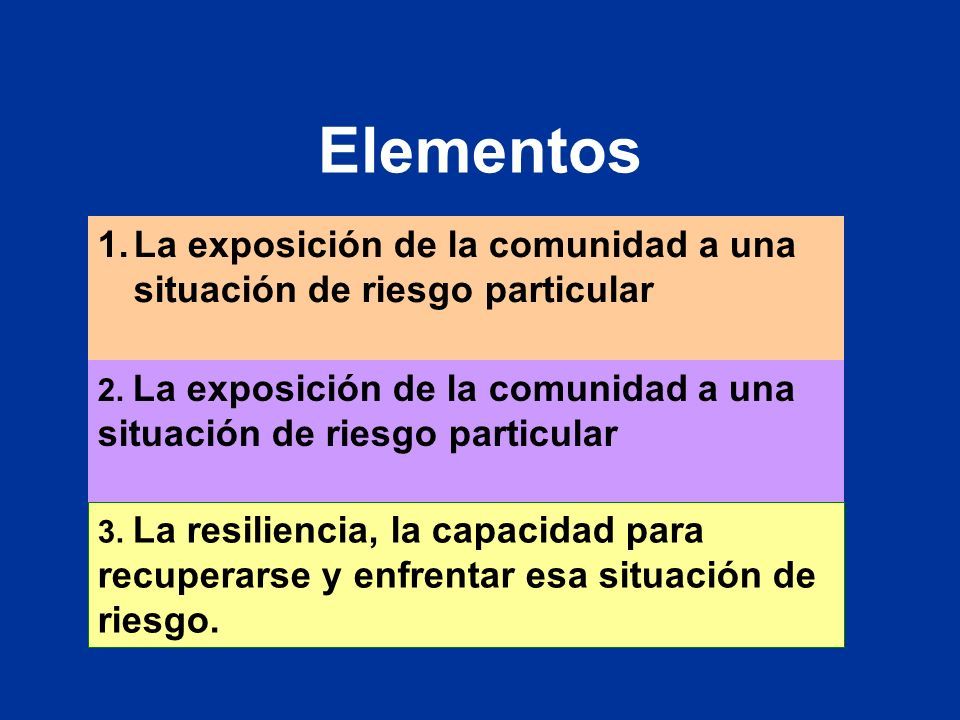 Elementos

1. La exposición de la comunidad a una situación de riesgo particular

2. La exposición de la comunidad a una situación de riesgo particular

3. La resiliencia, la capacidad para recuperarse y enfrentar esa situación de riesgo.